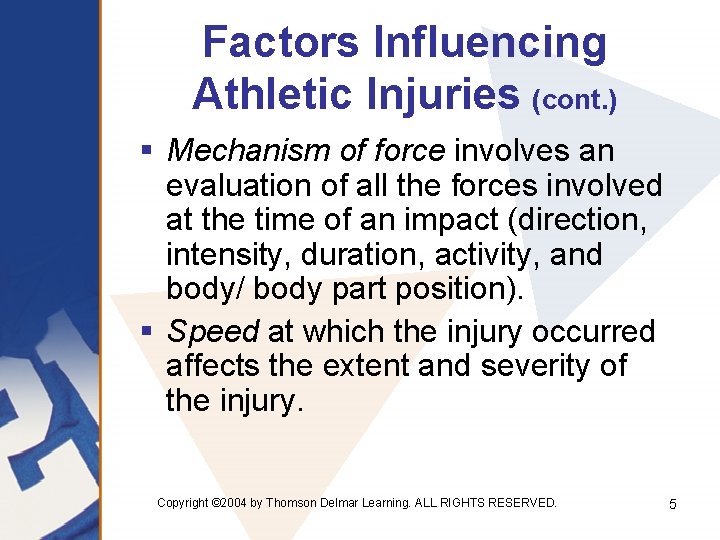 Factors Influencing Athletic Injuries (cont.)

▪ Mechanism of force involves an evaluation of all the forces involved at the time of an impact (direction, intensity, duration, activity, and body/ body part position).

▪ Speed at which the injury occurred affects the extent and severity of the injury.

Copyright ©2004 by Thomson Delmar Learning. ALL RIGHTS RESERVED.

5